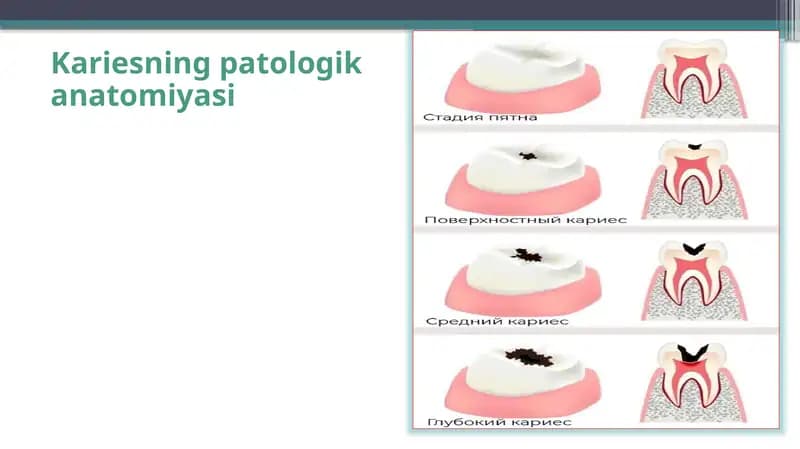 Kariesning patologik anatomiyasi

Стадия пятна

Поверхностный кариес

Средний кариес

Глубокий кариес